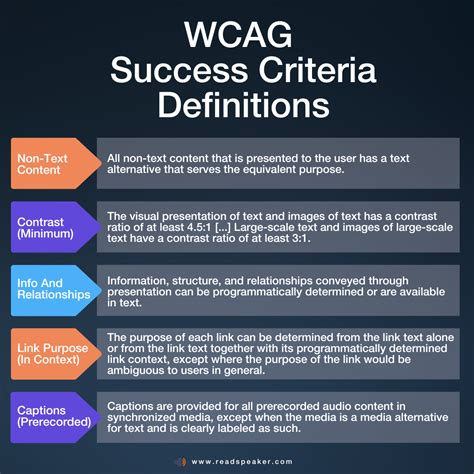 WCAG
Success Criteria
Definitions

Non-Text Content

All non-text content that is presented to the user has a text alternative that serves the equivalent purpose.

Contrast (Minimum)

The visual presentation of text and images of text has a contrast ratio of at least 4.5:1 [...] Large-scale text and images of large-scale text have a contrast ratio of at least 3:1.

Info And Relationships

Information, structure, and relationships conveyed through presentation can be programmatically determined or are available in text.

Link Purpose (In Context)

The purpose of each link can be determined from the link text alone or from the link text together with its programmatically determined link context, except where the purpose of the link would be ambiguous to users in general.

Captions (Prerecorded)

Captions are provided for all prerecorded audio content in synchronized media, except when the media is a media alternative for text and is clearly labeled as such.

www.readspeaker.com